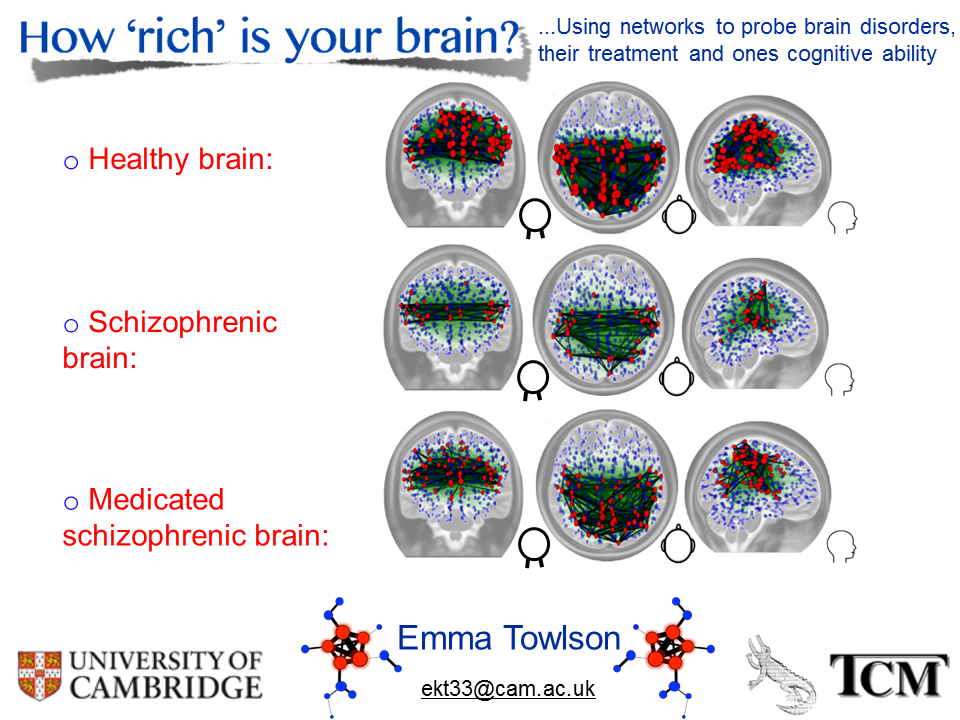 How 'rich' is your brain?

...Using networks to probe brain disorders, their treatment and ones cognitive ability

o Healthy brain:

o Schizophrenic brain:

o Medicated schizophrenic brain:

UNIVERSITY OF CAMBRIDGE

Emma Towlson

ekt33@cam.ac.uk

TCM